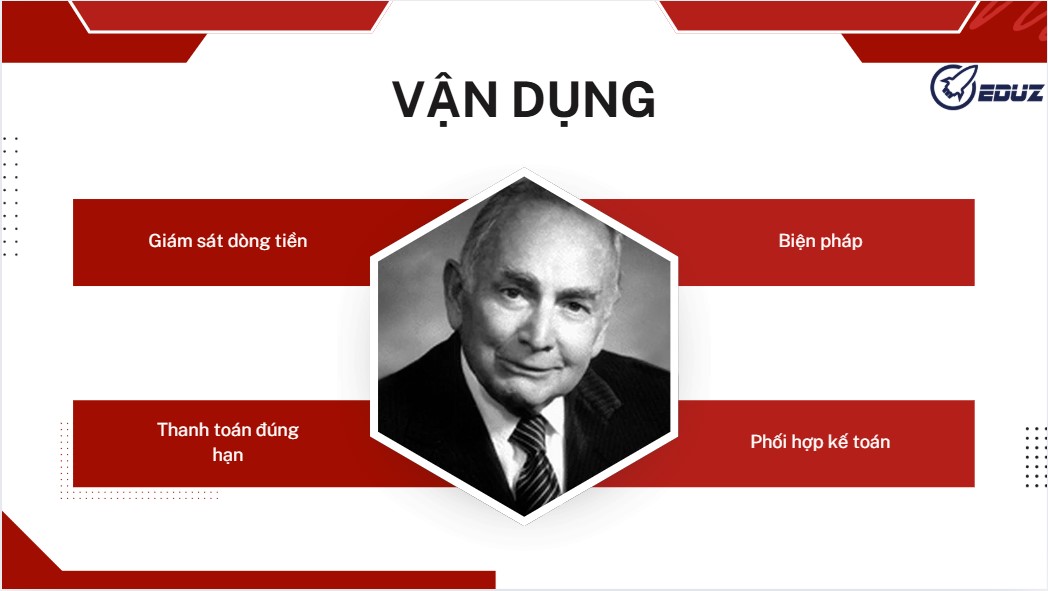 VẬN DỤNG

EDUZ

Giám sát dòng tiền

Biện pháp

Thanh toán đúng hạn

Phối hợp kế toán